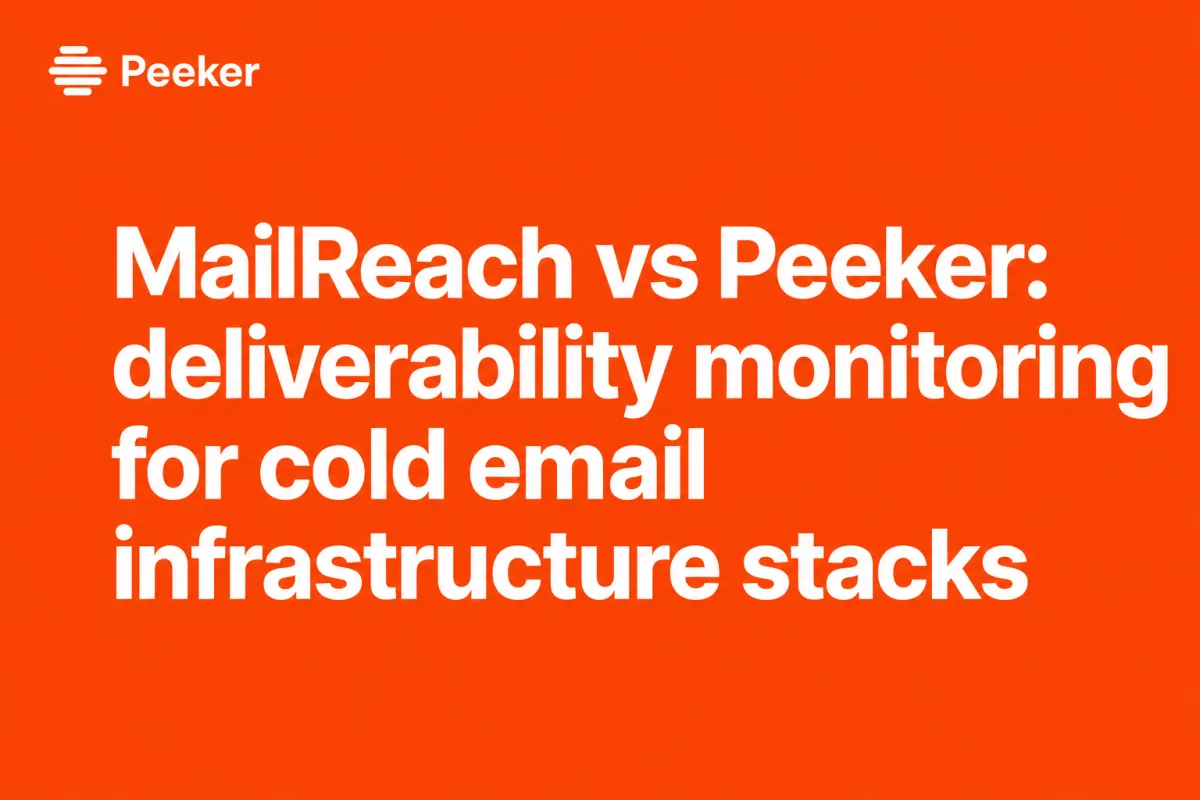 Peeker

MailReach vs Peeker: deliverability monitoring for cold email infrastructure stacks